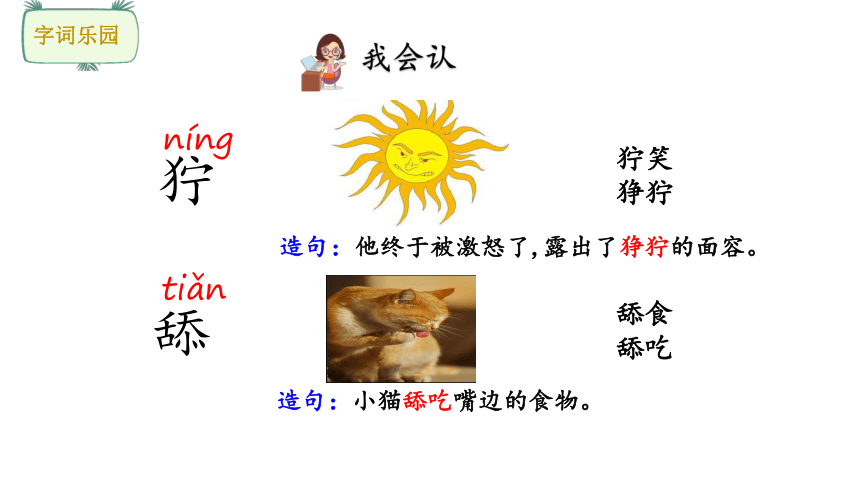 字词乐园

我会认

níng
狞

狞笑
狰狞

造句：他终于被激怒了，露出了狰狞的面容。

tiǎn
舔

舔食
舔吃

造句：小猫舔吃嘴边的食物。